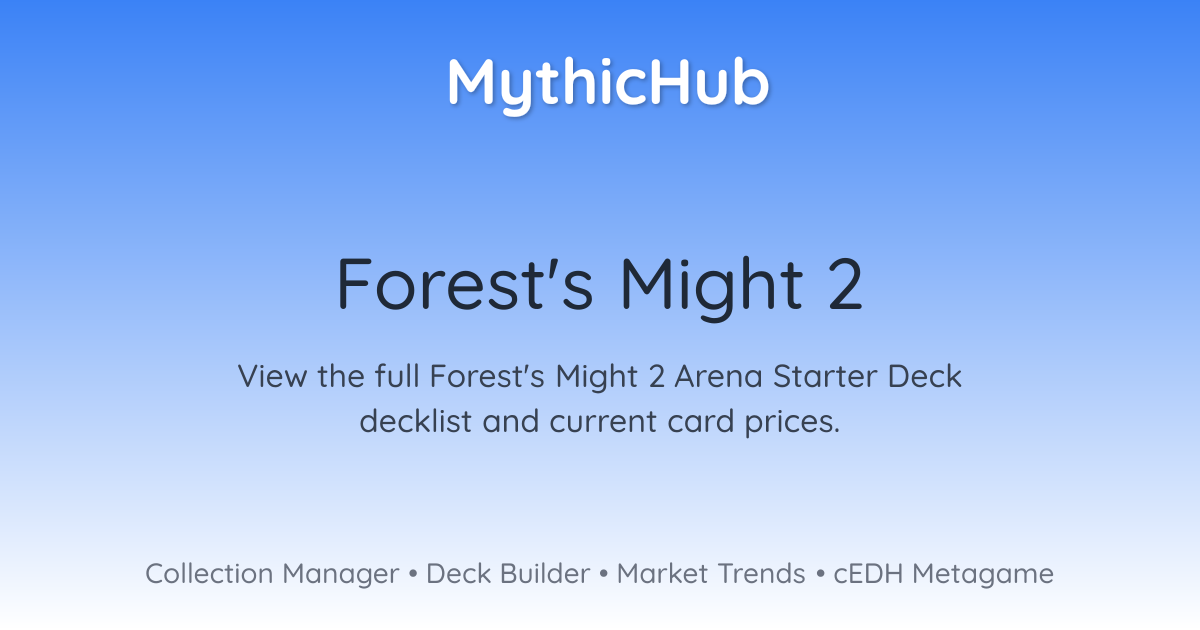 MythicHub

Forest's Might 2

View the full Forest's Might 2 Arena Starter Deck decklist and current card prices.

Collection Manager • Deck Builder • Market Trends • cEDH Metagame